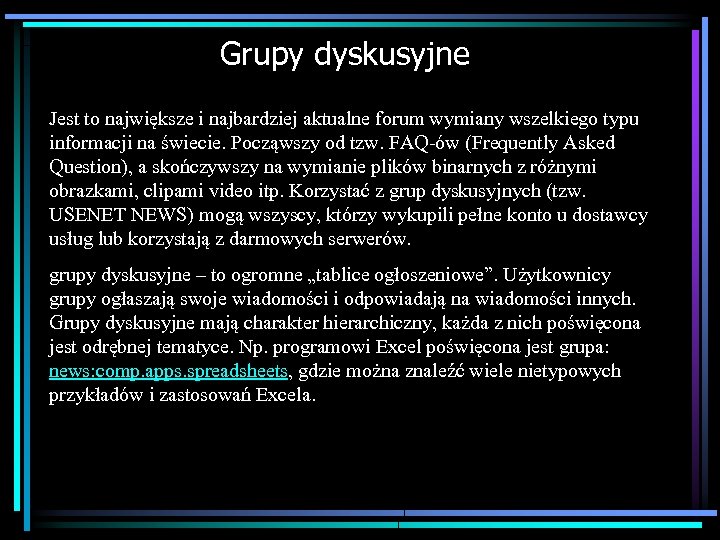 Grupy dyskusyjne

Jest to największe i najbardziej aktualne forum wymiany wszelkiego typu informacji na świecie. Począwszy od tzw. FAQ-ów (Frequently Asked Question), a skończywszy na wymianie plików binarnych z różnymi obrazkami, clipami video itp. Korzystać z grup dyskusyjnych (tzw. USENET NEWS) mogą wszyscy, którzy wykupili pełne konto u dostawcy usług lub korzystają z darmowych serwerów.

grupy dyskusyjne – to ogromne „tablice ogłoszeniowe”. Użytkownicy grupy ogłaszają swoje wiadomości i odpowiadają na wiadomości innych. Grupy dyskusyjne mają charakter hierarchiczny, każda z nich poświęcona jest odrębnej tematyce. Np. programowi Excel poświęcona jest grupa: news:comp.apps.spreadsheets, gdzie można znaleźć wiele nietypowych przykładów i zastosowań Excela.